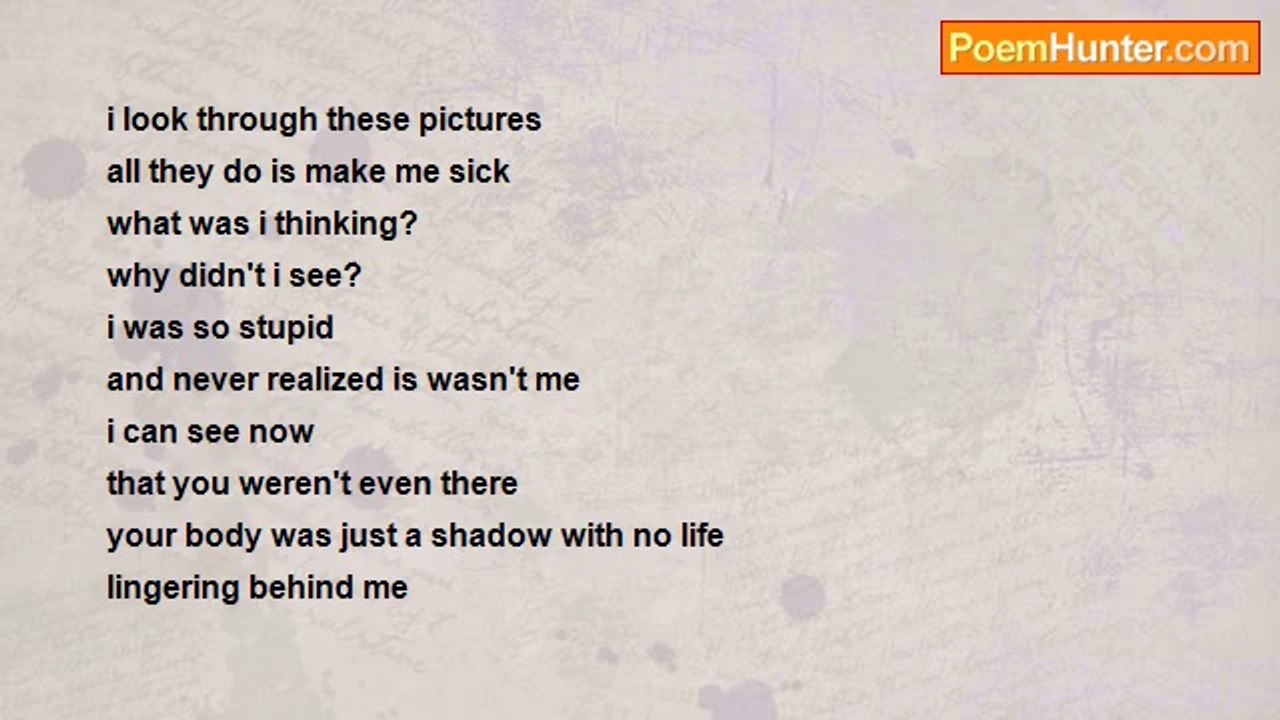 PoemHunter.com

i look through these pictures
all they do is make me sick
what was i thinking?
why didn't i see?
i was so stupid
and never realized is wasn't me
i can see now
that you weren't even there
your body was just a shadow with no life
lingering behind me